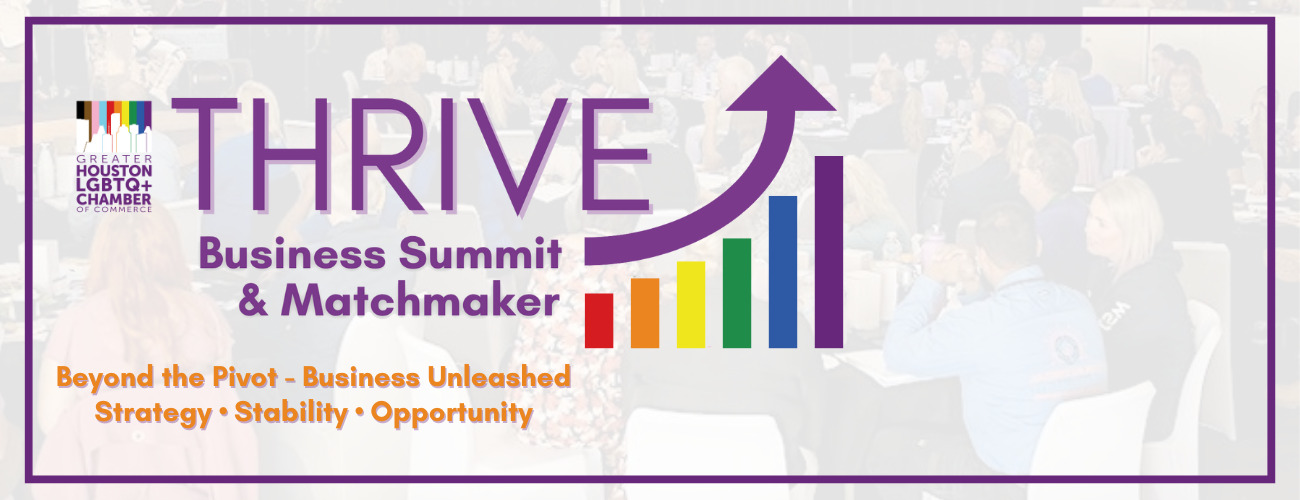 GREATER HOUSTON LGBTQ+ CHAMBER OF COMMERCE

THRIVE

Business Summit & Matchmaker

Beyond the Pivot - Business Unleashed
Strategy • Stability • Opportunity